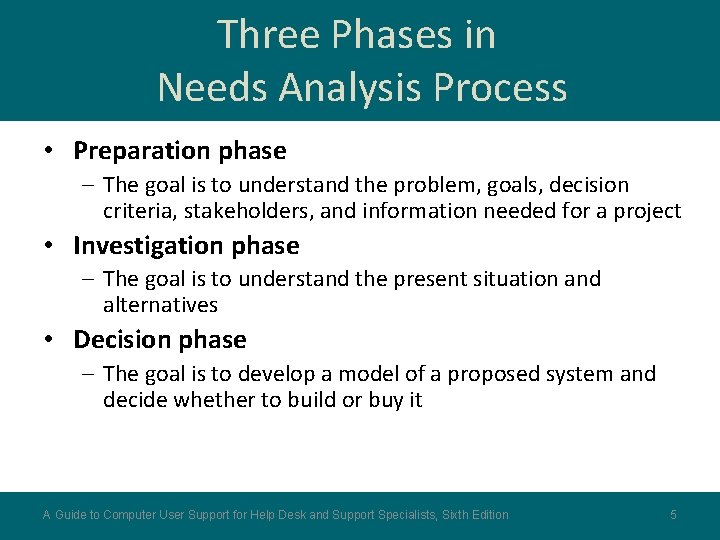 Three Phases in
Needs Analysis Process

• Preparation phase
 – The goal is to understand the problem, goals, decision criteria, stakeholders, and information needed for a project
• Investigation phase
 – The goal is to understand the present situation and alternatives
• Decision phase
 – The goal is to develop a model of a proposed system and decide whether to build or buy it

A Guide to Computer User Support for Help Desk and Support Specialists, Sixth Edition

5